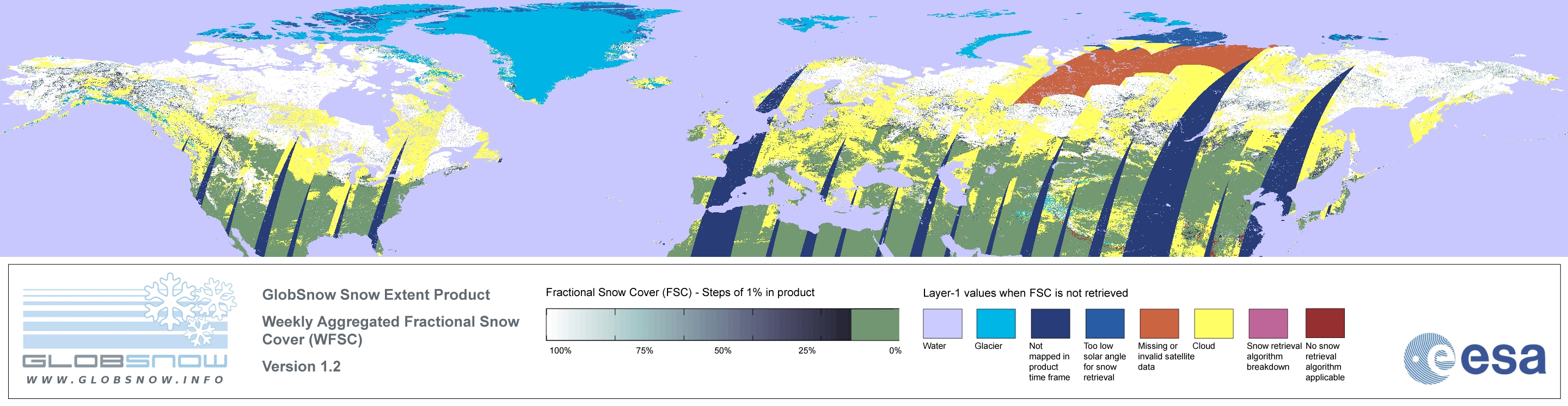 GLOBSNOW
WWW.GLOBSNOW.INFO

GlobSnow Snow Extent Product

Weekly Aggregated Fractional Snow Cover (WFSC)

Version 1.2

Fractional Snow Cover (FSC) - Steps of 1% in product

100% 75% 50% 25% 0%

Layer-1 values when FSC is not retrieved

Water

Glacier

Not mapped in product time frame

Too low solar angle for snow retrieval

Missing or invalid satellite data

Cloud

Snow retrieval algorithm breakdown

No snow retrieval algorithm applicable

esa